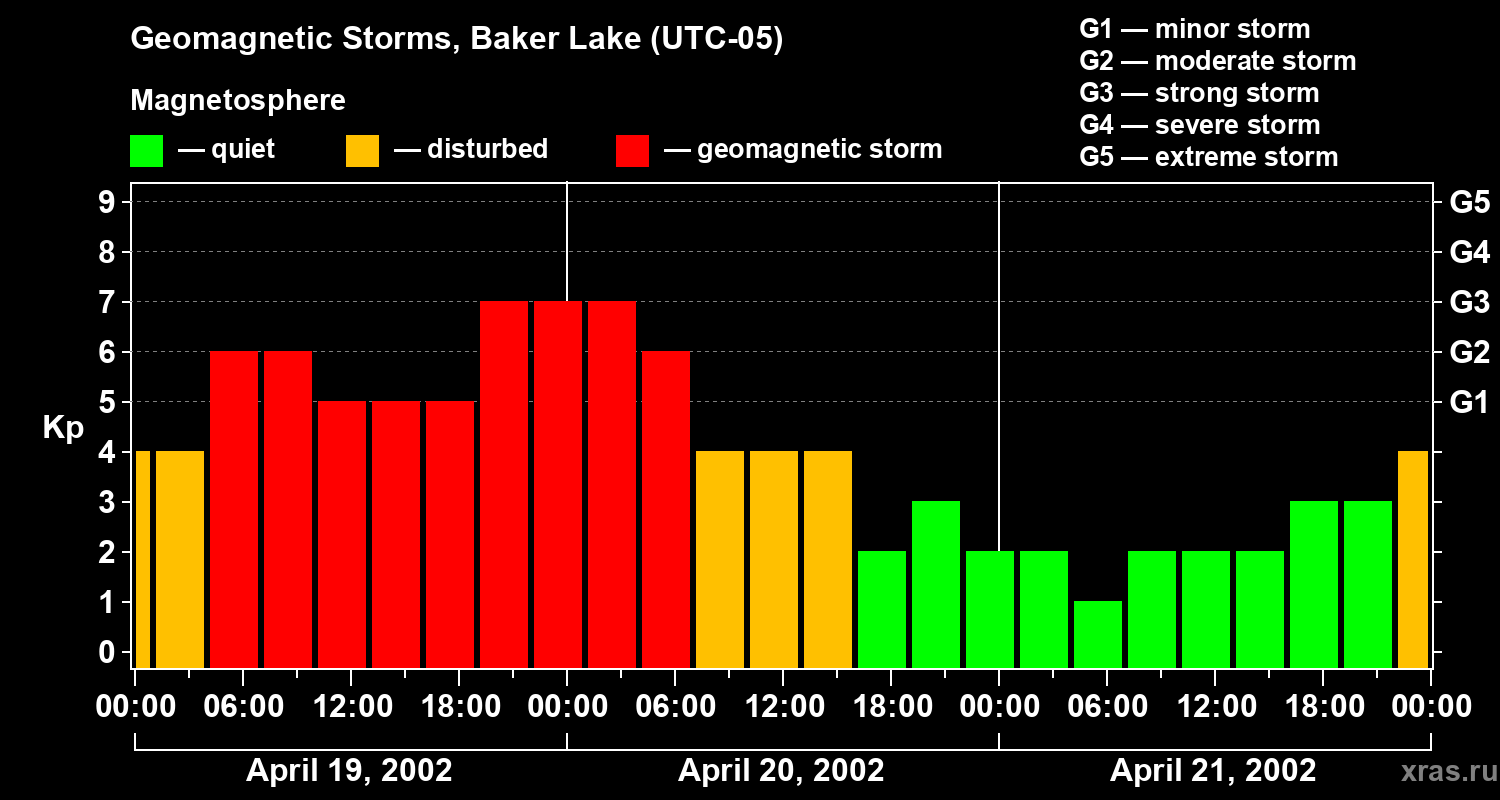 Geomagnetic Storms, Baker Lake (UTC-05)

Magnetosphere

— quiet — disturbed — geomagnetic storm

G1 — minor storm
G2 — moderate storm
G3 — strong storm
G4 — severe storm
G5 — extreme storm

Kp

9
8
7
6
5
4
3
2
1
0

G5
G4
G3
G2
G1

00:00 06:00 12:00 18:00 00:00 06:00 12:00 18:00 00:00 06:00 12:00 18:00 00:00

April 19, 2002
April 20, 2002
April 21, 2002

xras.ru